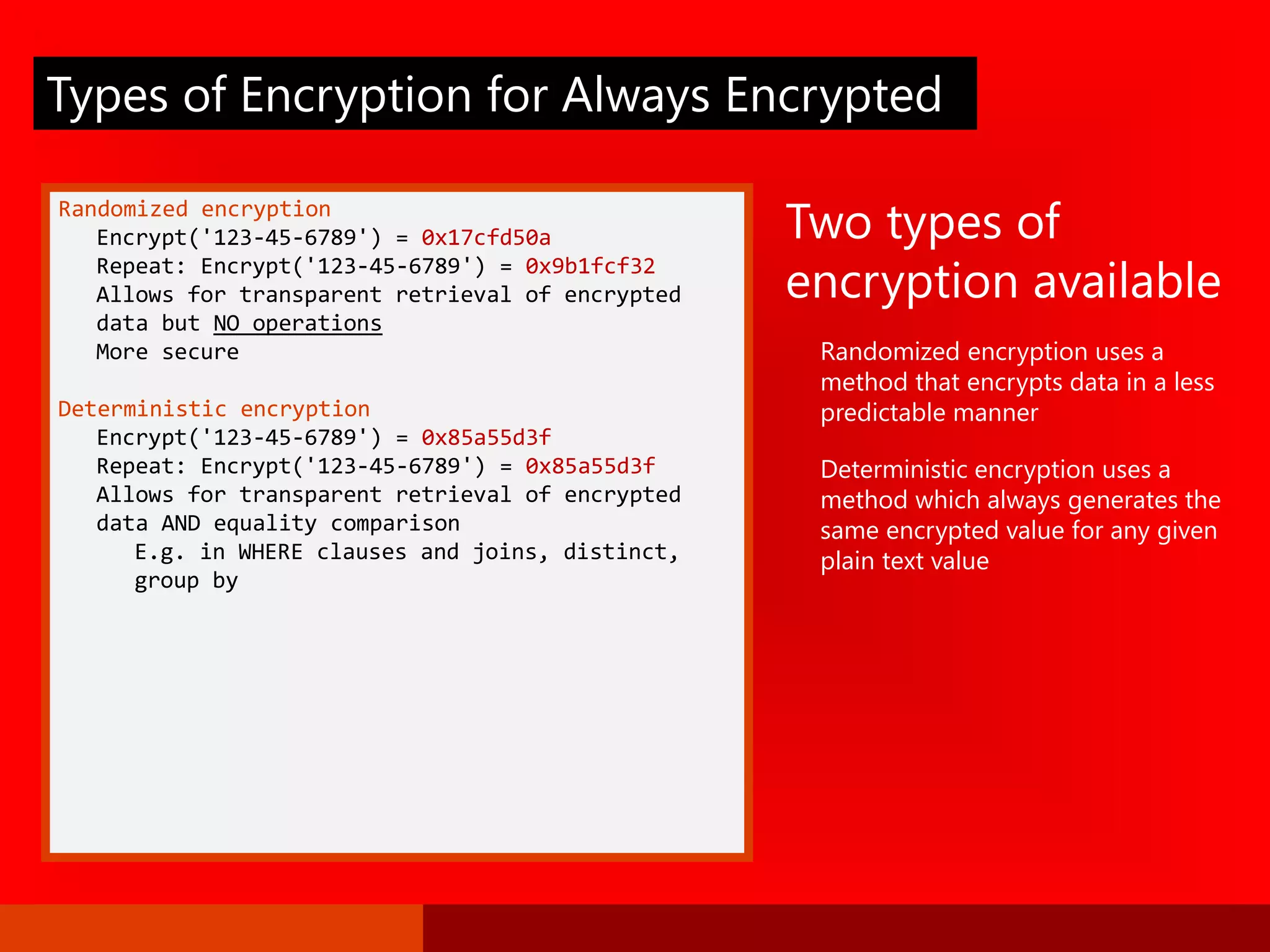 Types of Encryption for Always Encrypted

Randomized encryption
Encrypt('123-45-6789') = 0x17cfd50a
Repeat: Encrypt('123-45-6789') = 0x9b1fcf32
Allows for transparent retrieval of encrypted data but NO operations
More secure

Deterministic encryption
Encrypt('123-45-6789') = 0x85a55d3f
Repeat: Encrypt('123-45-6789') = 0x85a55d3f
Allows for transparent retrieval of encrypted data AND equality comparison
E.g. in WHERE clauses and joins, distinct, group by

Two types of encryption available

Randomized encryption uses a method that encrypts data in a less predictable manner

Deterministic encryption uses a method which always generates the same encrypted value for any given plain text value